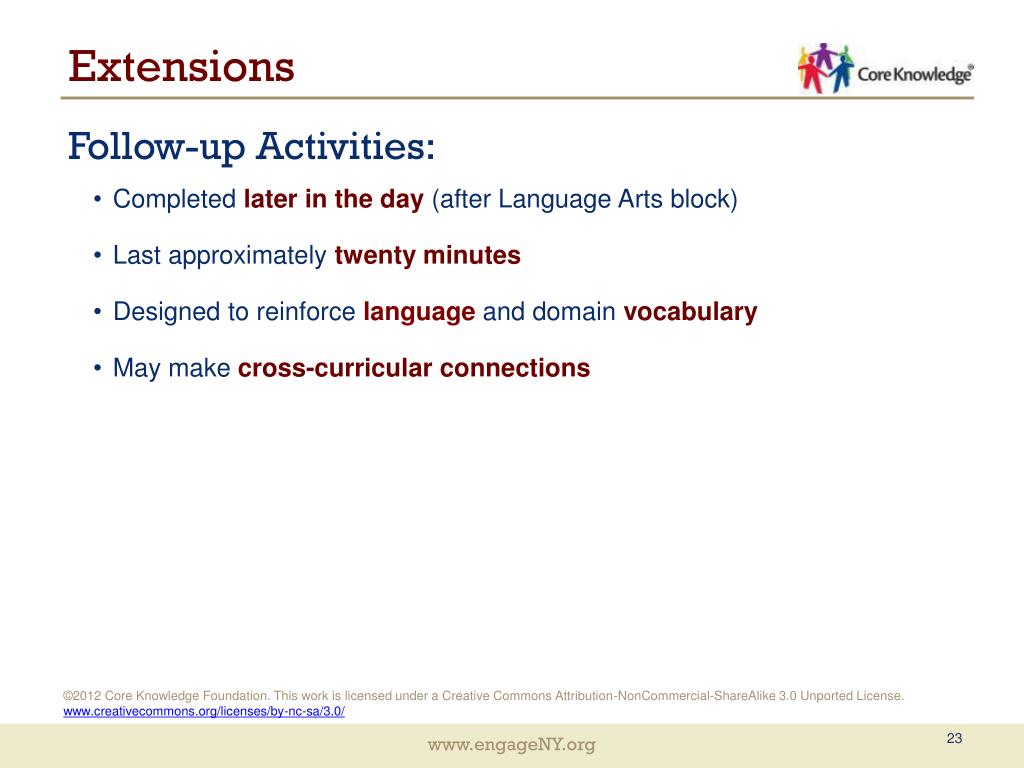 Extensions

Core Knowledge®

Follow-up Activities:

• Completed later in the day (after Language Arts block)

• Last approximately twenty minutes

• Designed to reinforce language and domain vocabulary

• May make cross-curricular connections

©2012 Core Knowledge Foundation. This work is licensed under a Creative Commons Attribution-NonCommercial-ShareAlike 3.0 Unported License. www.creativecommons.org/licenses/by-nc-sa/3.0/

www.engageNY.org

23